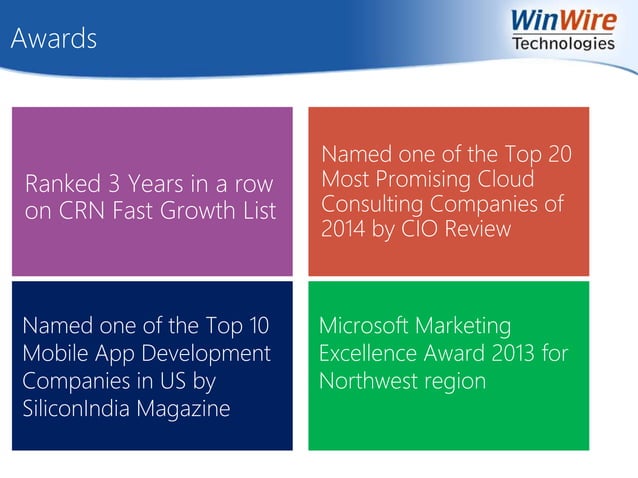 Awards

WinWire
Technologies

Ranked 3 Years in a row on CRN Fast Growth List

Named one of the Top 20 Most Promising Cloud Consulting Companies of 2014 by CIO Review

Named one of the Top 10 Mobile App Development Companies in US by SiliconIndia Magazine

Microsoft Marketing Excellence Award 2013 for Northwest region